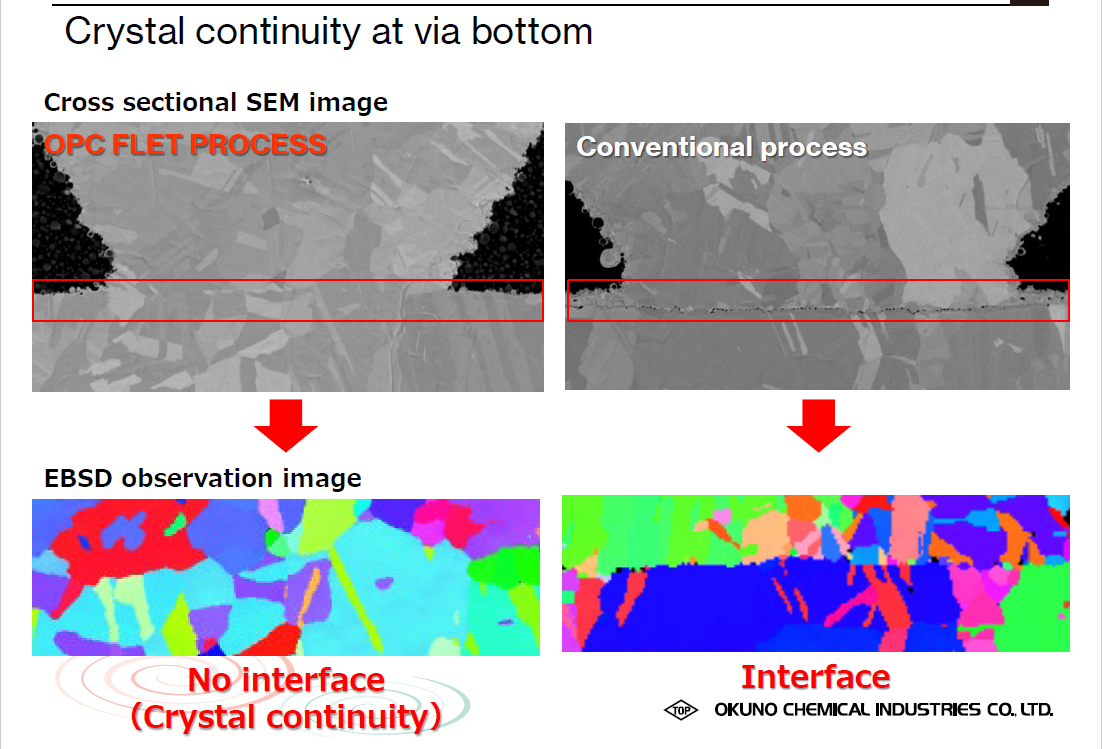 Crystal continuity at via bottom

Cross sectional SEM image

OPC FLET PROCESS

Conventional process

EBSD observation image

No interface
(Crystal continuity)

Interface

TOP OKUNO CHEMICAL INDUSTRIES CO., LTD.